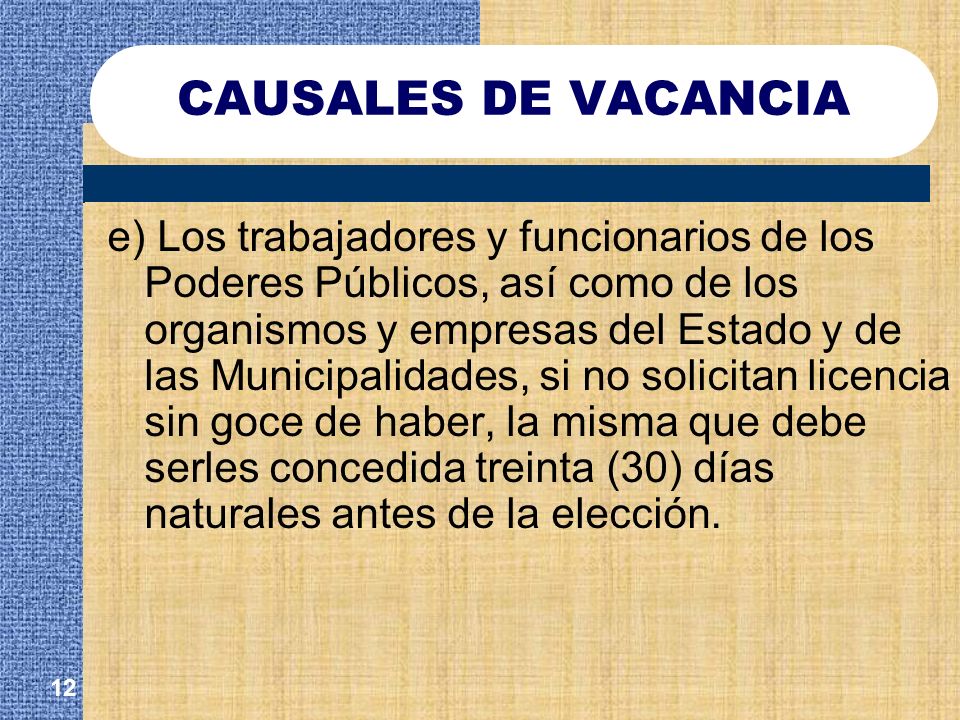 CAUSALES DE VACANCIA

e) Los trabajadores y funcionarios de los Poderes Públicos, así como de los organismos y empresas del Estado y de las Municipalidades, si no solicitan licencia sin goce de haber, la misma que debe serles concedida treinta (30) días naturales antes de la elección.

12